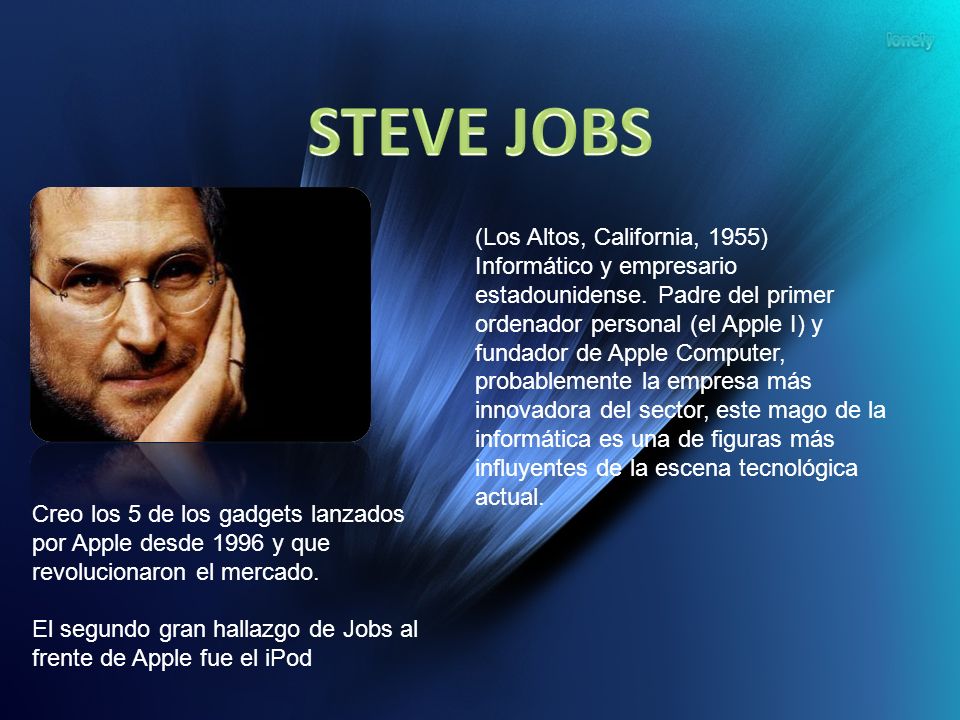 lonely

STEVE JOBS

(Los Altos, California, 1955) Informático y empresario estadounidense. Padre del primer ordenador personal (el Apple I) y fundador de Apple Computer, probablemente la empresa más innovadora del sector, este mago de la informática es una de figuras más influyentes de la escena tecnológica actual.

Creo los 5 de los gadgets lanzados por Apple desde 1996 y que revolucionaron el mercado.

El segundo gran hallazgo de Jobs al frente de Apple fue el iPod